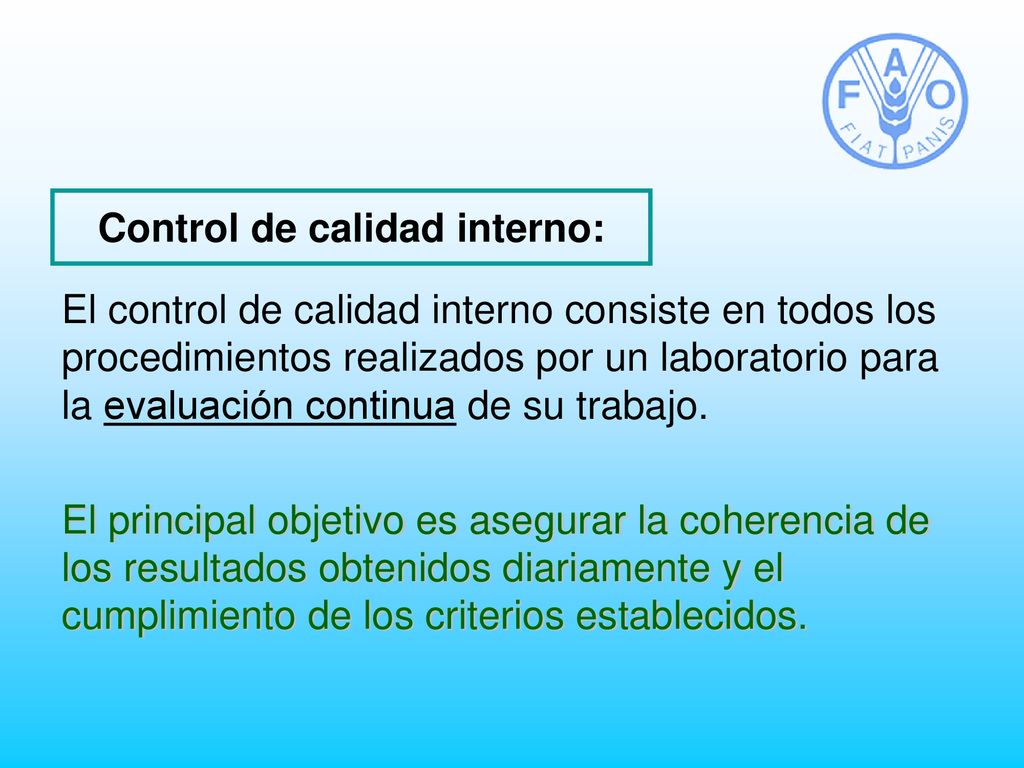 FAO
FIAT PANIS

Control de calidad interno:

El control de calidad interno consiste en todos los procedimientos realizados por un laboratorio para la evaluación continua de su trabajo.

El principal objetivo es asegurar la coherencia de los resultados obtenidos diariamente y el cumplimiento de los criterios establecidos.